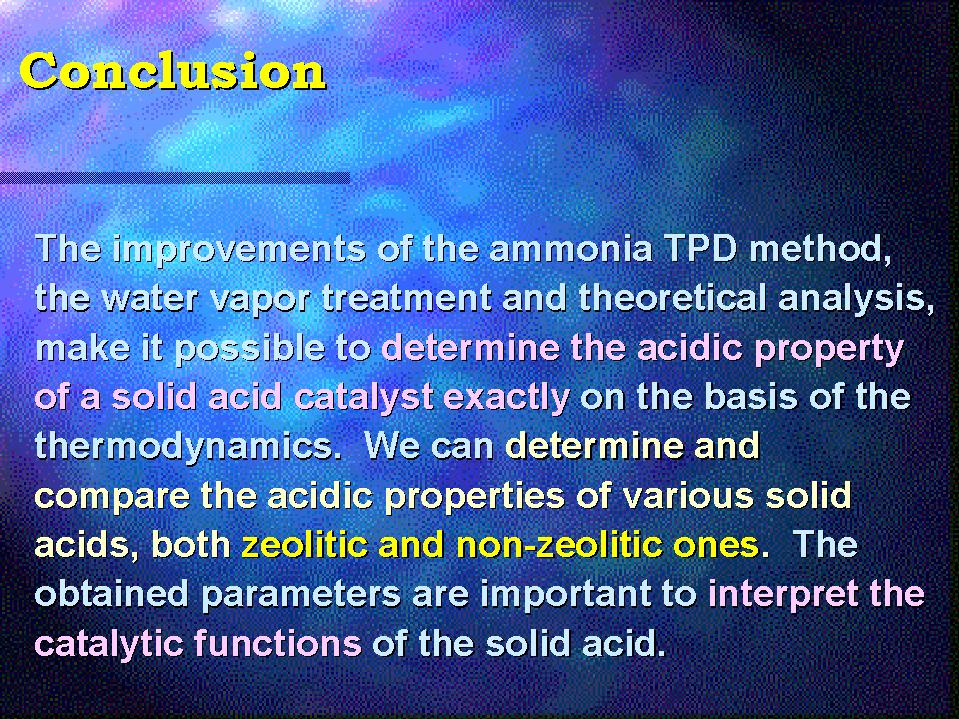 Conclusion

The improvements of the ammonia TPD method, the water vapor treatment and theoretical analysis, make it possible to determine the acidic property of a solid acid catalyst exactly on the basis of the thermodynamics. We can determine and compare the acidic properties of various solid acids, both zeolitic and non-zeolitic ones. The obtained parameters are important to interpret the catalytic functions of the solid acid.